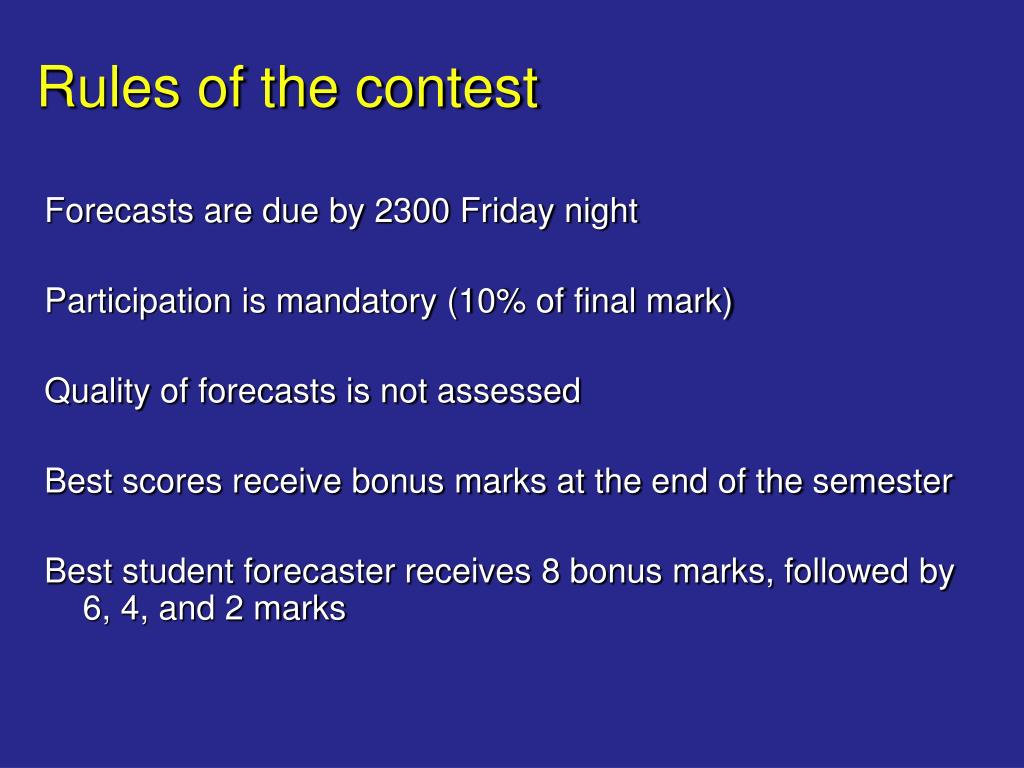 Rules of the contest

Forecasts are due by 2300 Friday night

Participation is mandatory (10% of final mark)

Quality of forecasts is not assessed

Best scores receive bonus marks at the end of the semester

Best student forecaster receives 8 bonus marks, followed by 6, 4, and 2 marks